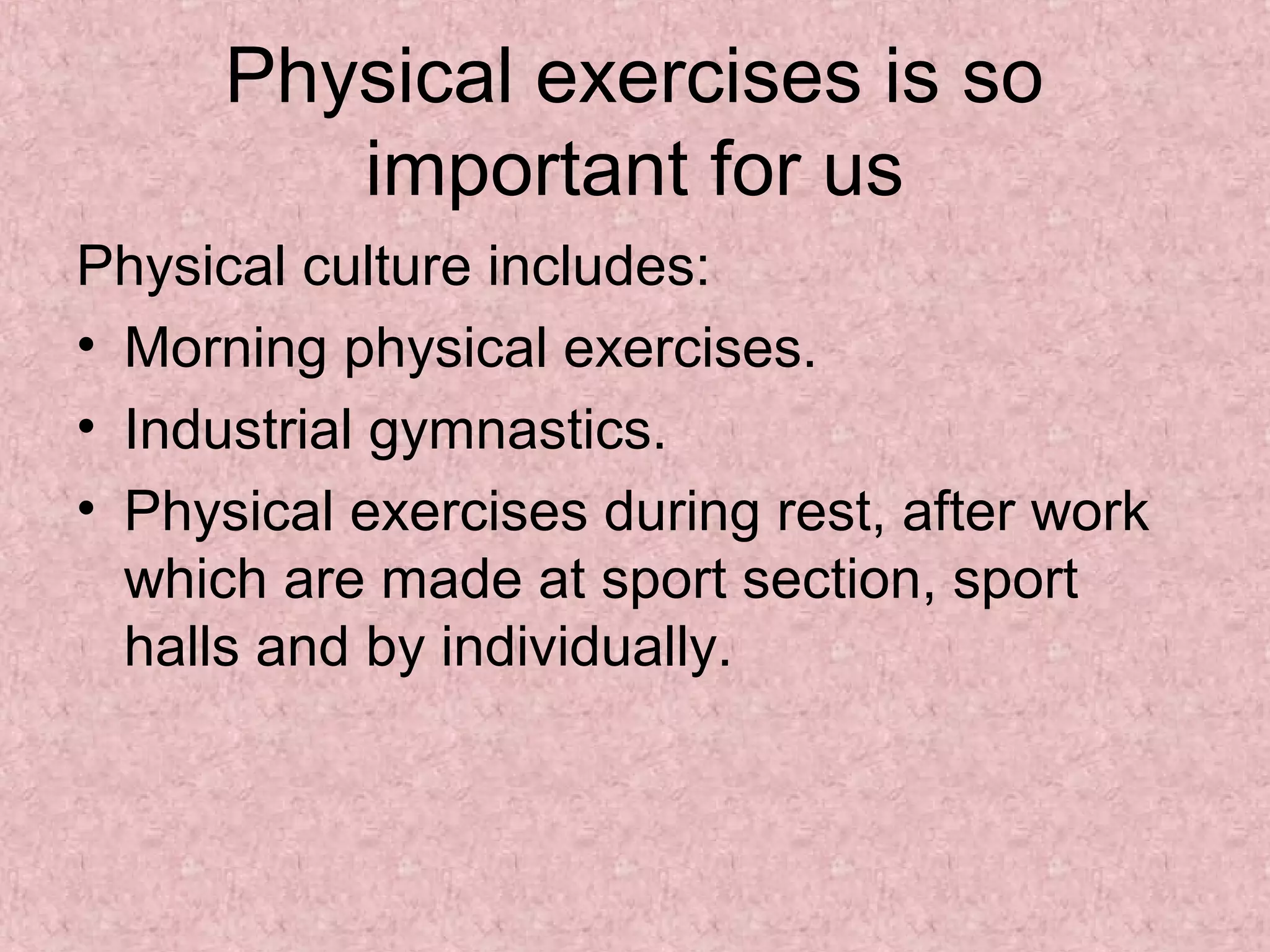 Physical exercises is so important for us

Physical culture includes:

• Morning physical exercises.
• Industrial gymnastics.
• Physical exercises during rest, after work which are made at sport section, sport halls and by individually.